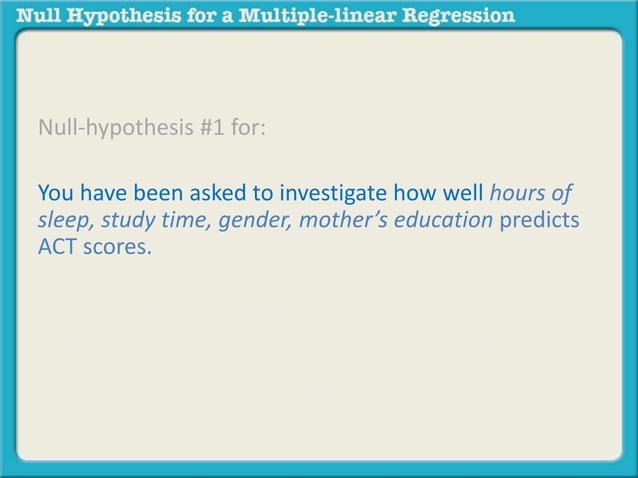 Null Hypothesis for a Multiple-linear Regression

Null-hypothesis #1 for:

You have been asked to investigate how well hours of sleep, study time, gender, mother's education predicts ACT scores.